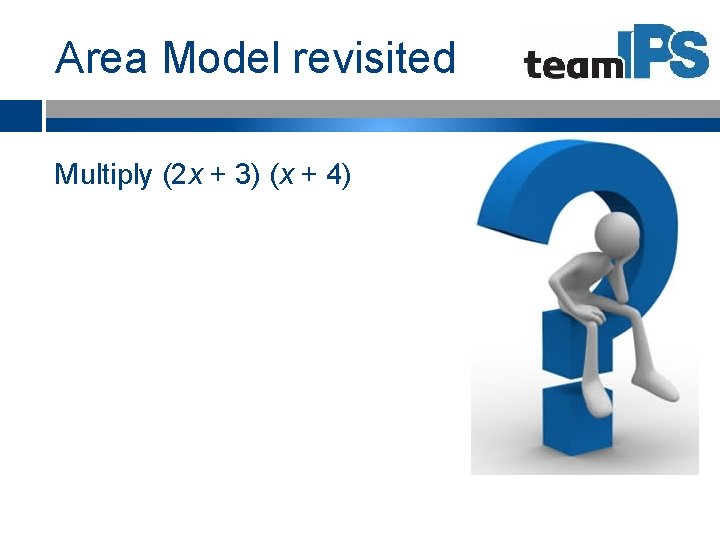 Area Model revisited

teamIPS

Multiply $(2x + 3)(x + 4)$